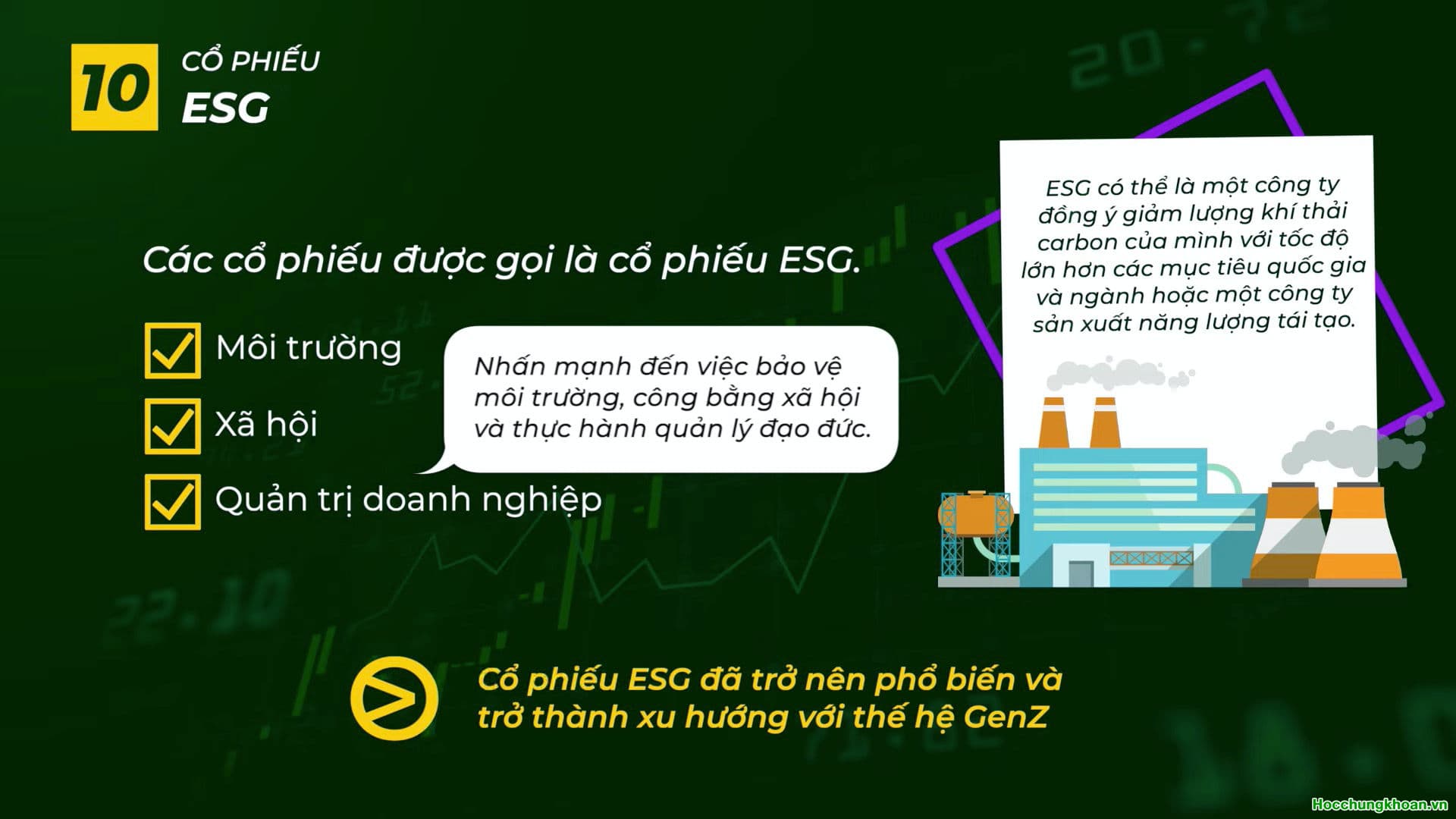 10 CỔ PHIẾU ESG

Các cổ phiếu được gọi là cổ phiếu ESG.

Môi trường

Xã hội

Quản trị doanh nghiệp

Nhấn mạnh đến việc bảo vệ môi trường, công bằng xã hội và thực hành quản lý đạo đức.

ESG có thể là một công ty đồng ý giảm lượng khí thải carbon của mình với tốc độ lớn hơn các mục tiêu quốc gia và ngành hoặc một công ty sản xuất năng lượng tái tạo.

Cổ phiếu ESG đã trở nên phổ biến và trở thành xu hướng với thế hệ GenZ

Hocchungkhoan.vn